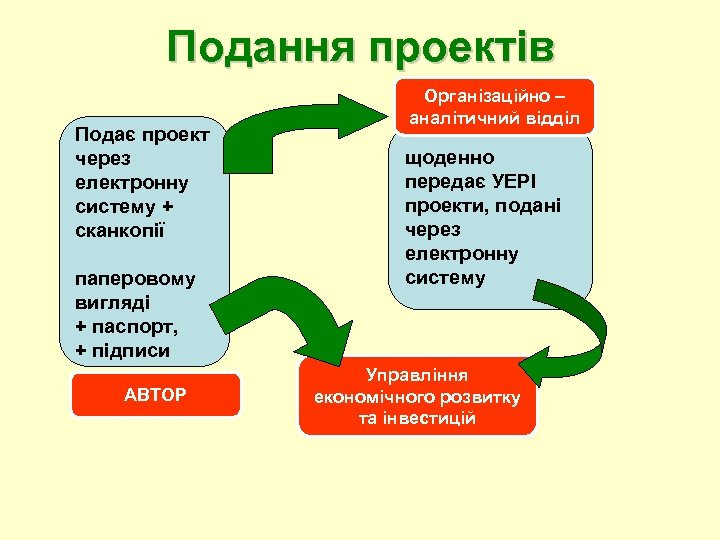 Подання проектів

Подає проект через електронну систему + сканкопії

паперовому вигляді
+ паспорт,
+ підписи

АВТОР

Організаційно – аналітичний відділ

щоденно передає УЕРІ проекти, подані через електронну систему

Управління економічного розвитку та інвестицій